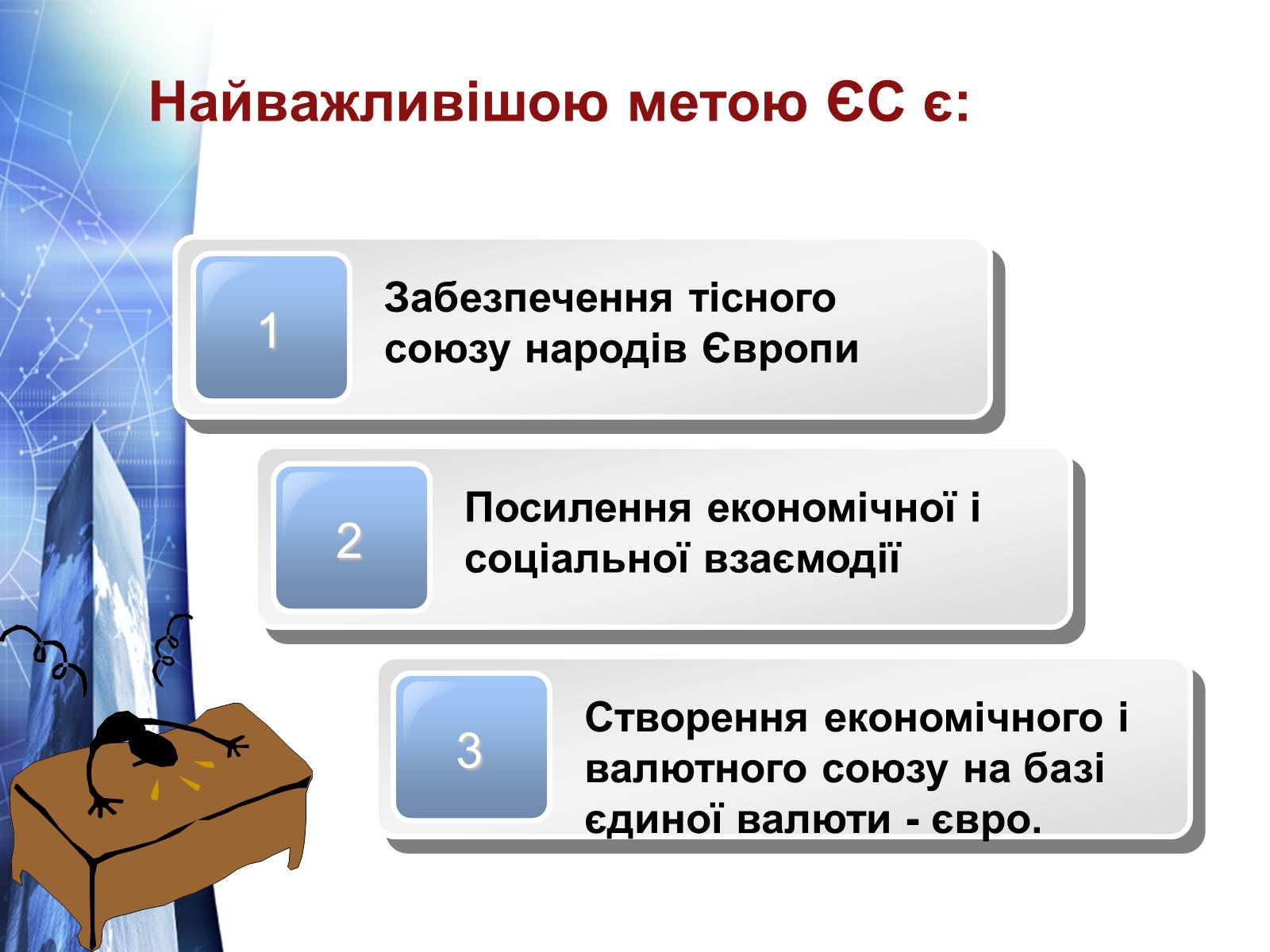 Найважливішою метою ЄС є:

1

Забезпечення тісного союзу народів Європи

2

Посилення економічної і соціальної взаємодії

3

Створення економічного і валютного союзу на базі єдиної валюти - євро.